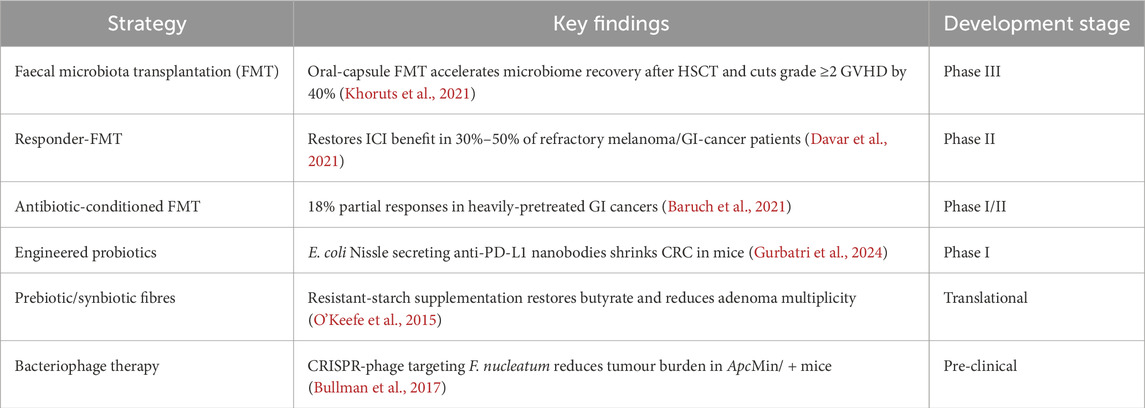 | Strategy | Key findings | Development stage |
|---|---|---|
| Faecal microbiota transplantation (FMT) | Oral-capsule FMT accelerates microbiome recovery after HSCT and cuts grade ≥2 GVHD by 40% (Khoruts et al., 2021) | Phase III |
| Responder-FMT | Restores ICI benefit in 30%–50% of refractory melanoma/GI-cancer patients (Davar et al., 2021) | Phase II |
| Antibiotic-conditioned FMT | 18% partial responses in heavily-pretreated GI cancers (Baruch et al., 2021) | Phase I/II |
| Engineered probiotics | E. coli Nissle secreting anti-PD-L1 nanobodies shrinks CRC in mice (Gurbatri et al., 2024) | Phase I |
| Prebiotic/synbiotic fibres | Resistant-starch supplementation restores butyrate and reduces adenoma multiplicity (O'Keefe et al., 2015) | Translational |
| Bacteriophage therapy | CRISPR-phage targeting F. nucleatum reduces tumour burden in ApcMin/ + mice (Bullman et al., 2017) | Pre-clinical |